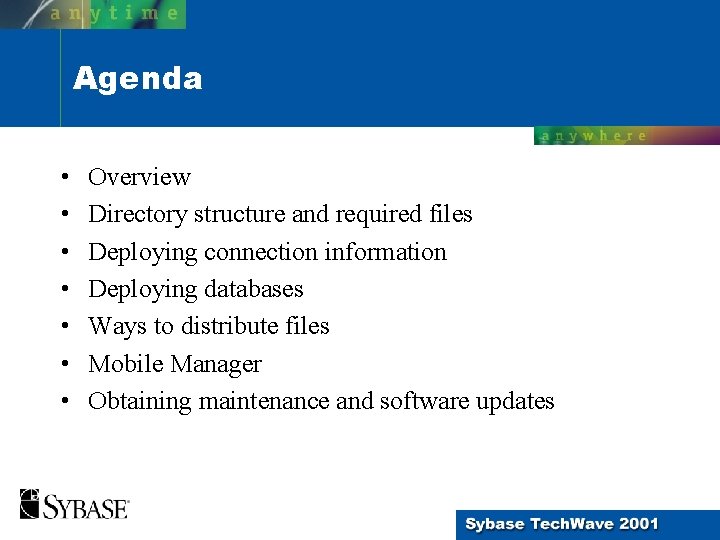 anytime

Agenda

anywhere

• Overview
• Directory structure and required files
• Deploying connection information
• Deploying databases
• Ways to distribute files
• Mobile Manager
• Obtaining maintenance and software updates

SYBASE

Sybase TechWave 2001